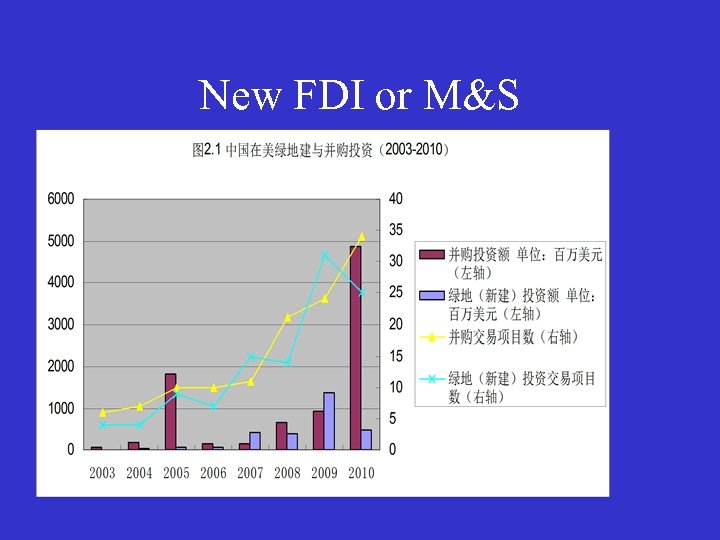 New FDI or M&S

图2.1 中国在美绿地建与并购投资（2003-2010）

6000
5000
4000
3000
2000
1000
0

40
35
30
25
20
15
10
5
0

2003 2004 2005 2006 2007 2008 2009 2010

并购投资额 单位：百万美元（左轴）
绿地（新建）投资额 单位：百万美元（左轴）
并购交易项目数（右轴）
绿地（新建）投资交易项目数（右轴）